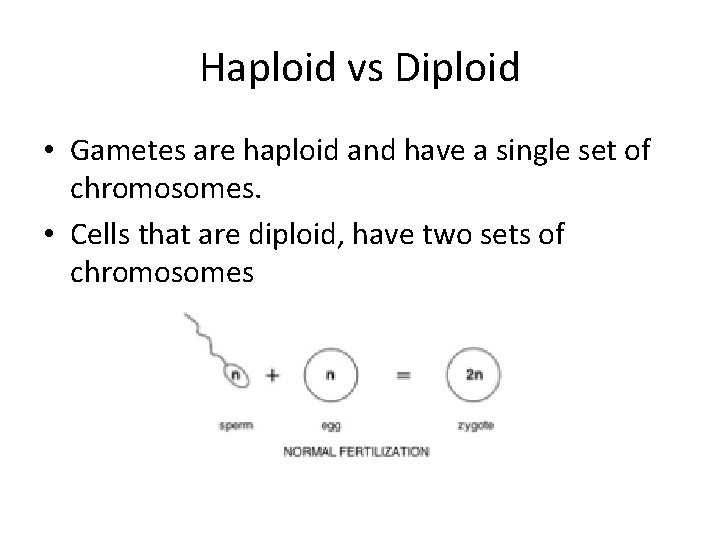 Haploid vs Diploid

• Gametes are haploid and have a single set of chromosomes.

• Cells that are diploid, have two sets of chromosomes

n + n = 2n

sperm egg zygote

NORMAL FERTILIZATION